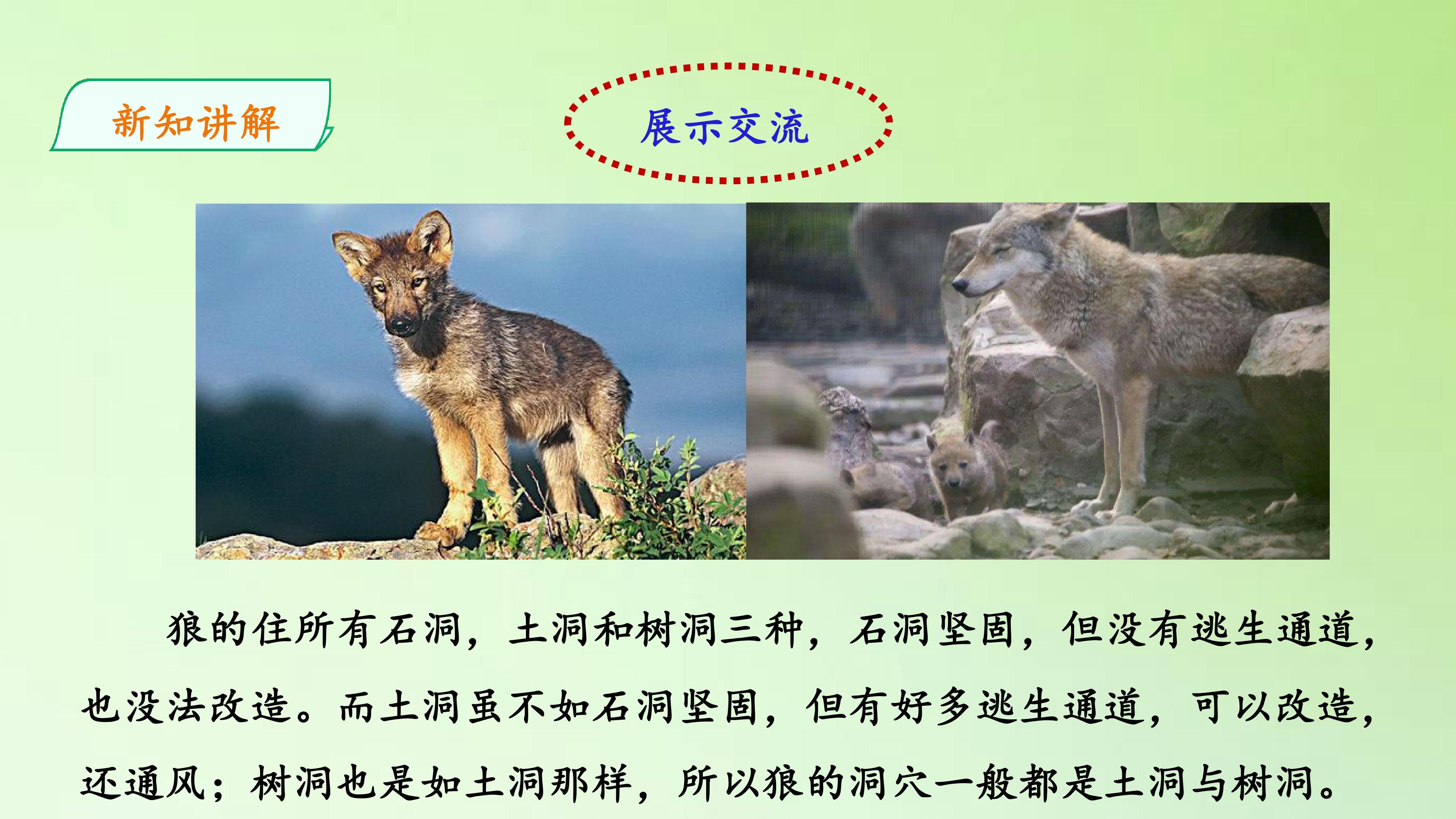 新知讲解

展示交流

狼的住所有石洞，土洞和树洞三种，石洞坚固，但没有逃生通道，也没法改造。而土洞虽不如石洞坚固，但有好多逃生通道，可以改造，还通风；树洞也是如土洞那样，所以狼的洞穴一般都是土洞与树洞。